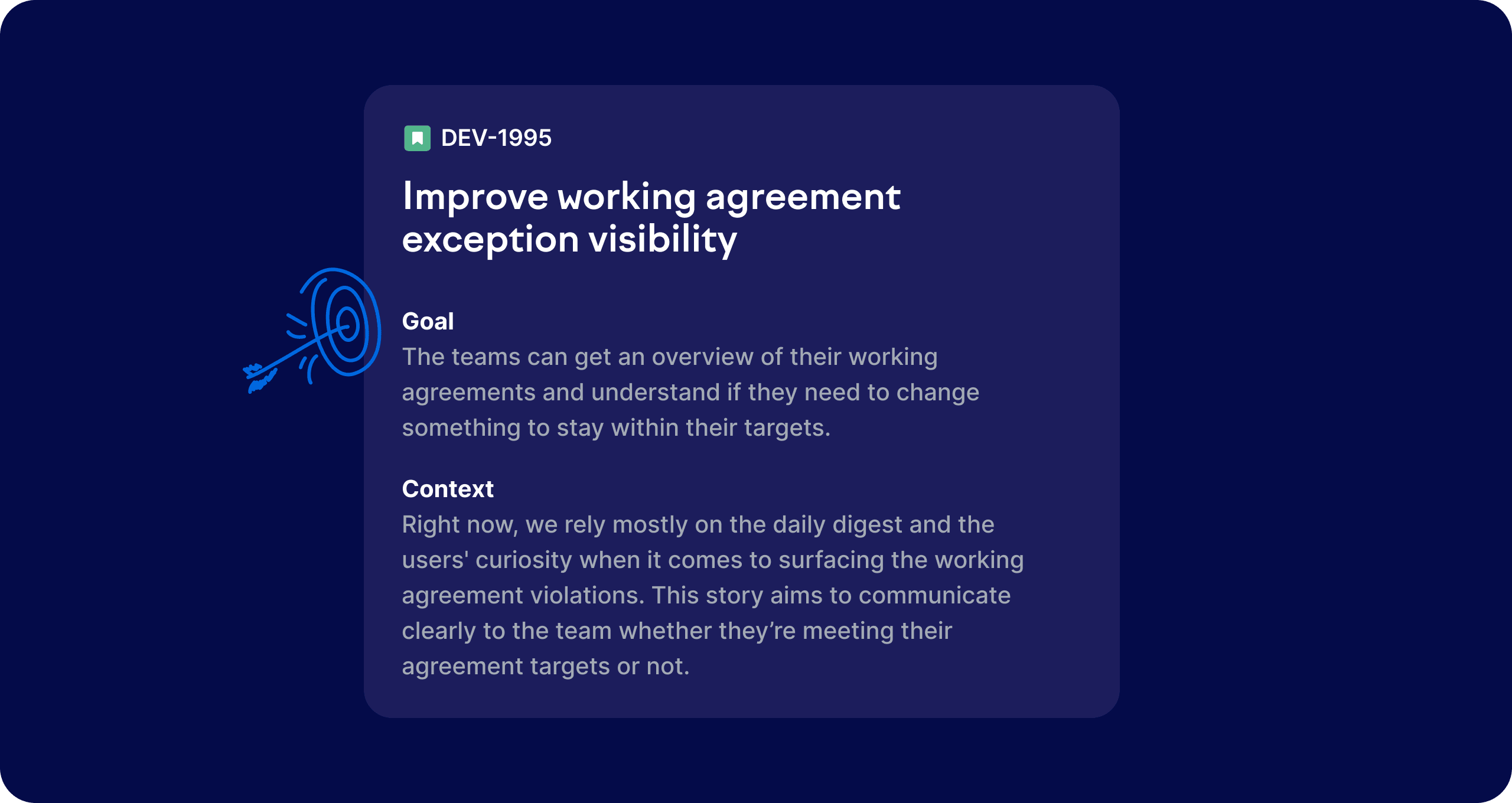 DEV-1995

Improve working agreement exception visibility

Goal
The teams can get an overview of their working agreements and understand if they need to change something to stay within their targets.

Context
Right now, we rely mostly on the daily digest and the users' curiosity when it comes to surfacing the working agreement violations. This story aims to communicate clearly to the team whether they’re meeting their agreement targets or not.